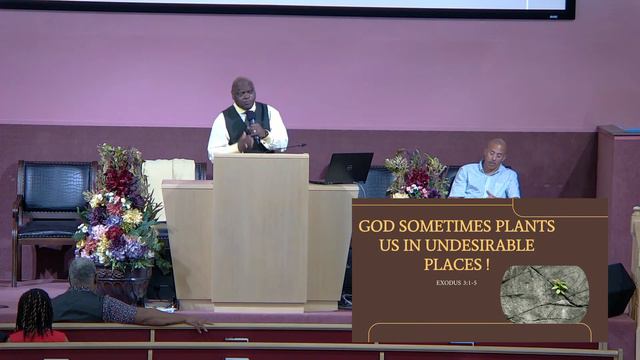 GOD SOMETIMES PLANTS US IN UNDESIRABLE PLACES !

EXODUS 3:1-5